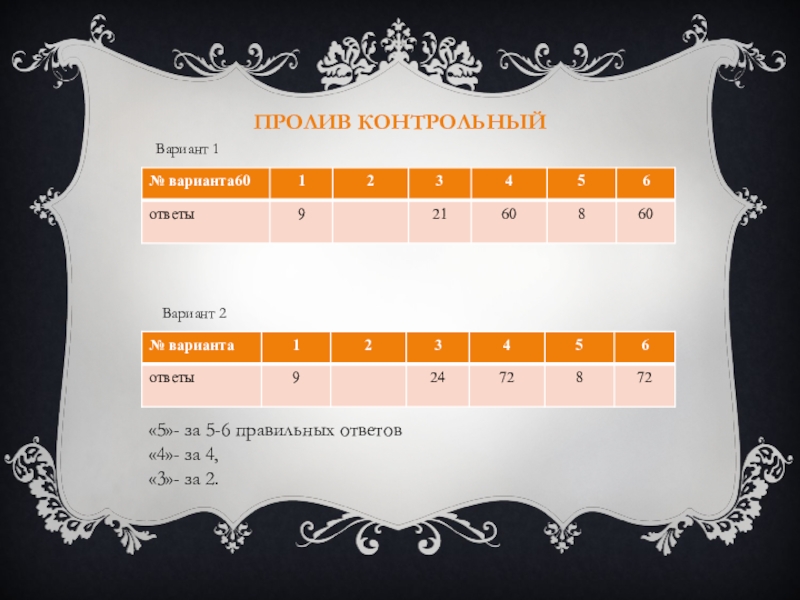 ПРОЛИВ КОНТРОЛЬНЫЙ

Вариант 1

| № варианта60 | 1 | 2 | 3 | 4 | 5 | 6 |
|---|---|---|---|---|---|---|
| ответы | 9 | | 21 | 60 | 8 | 60 |

Вариант 2

| № варианта | 1 | 2 | 3 | 4 | 5 | 6 |
|---|---|---|---|---|---|---|
| ответы | 9 | | 24 | 72 | 8 | 72 |

«5»- за 5-6 правильных ответов
«4»- за 4,
«3»- за 2.